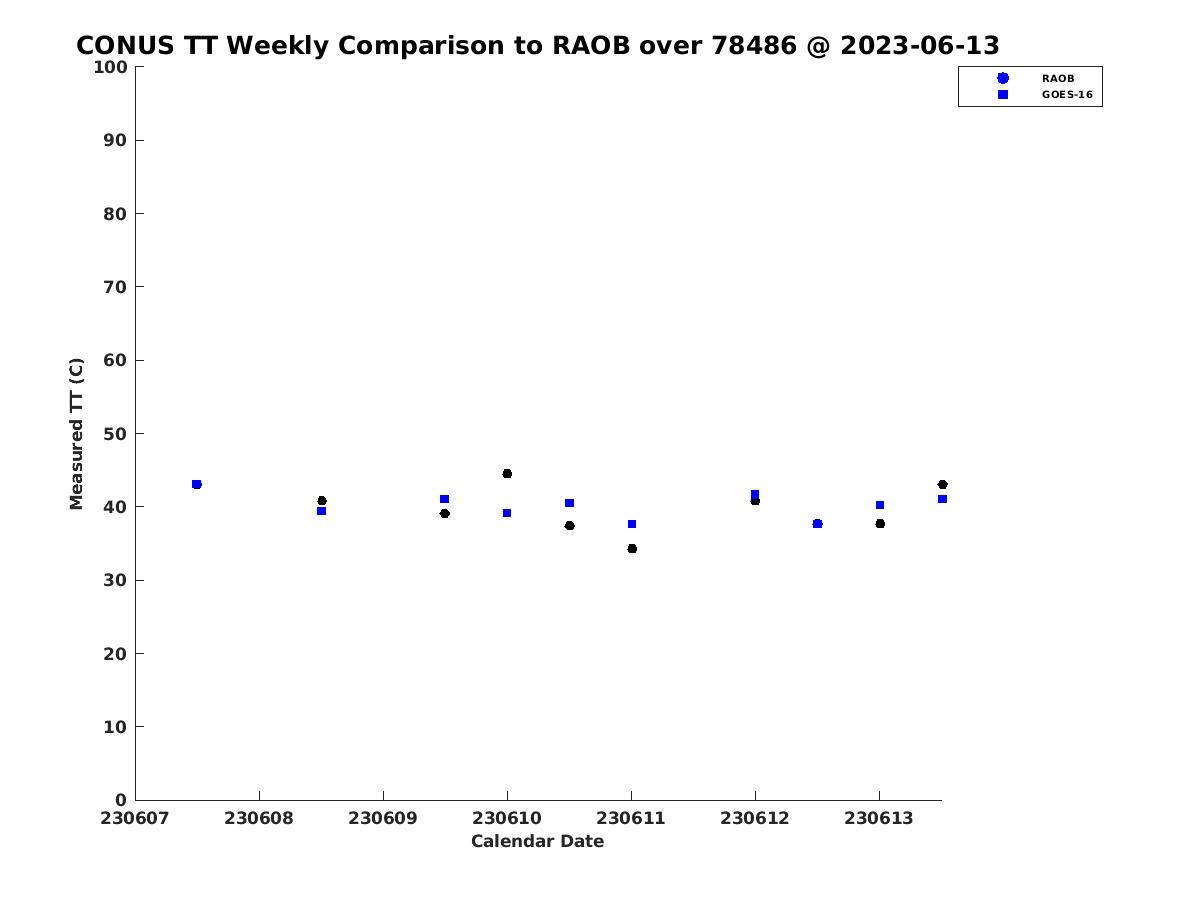 CONUS TT Weekly Comparison to RAOB over 78486 @ 2023-06-13

RAOB
GOES-16

Measured TT (C)

100
90
80
70
60
50
40
30
20
10
0

230607 230608 230609 230610 230611 230612 230613

Calendar Date